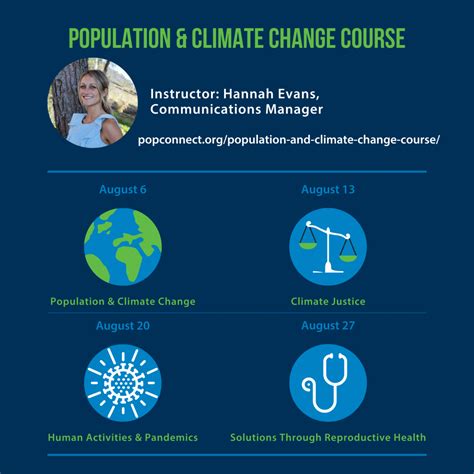 POPULATION & CLIMATE CHANGE COURSE

Instructor: Hannah Evans, Communications Manager

popconnect.org/population-and-climate-change-course/

August 6

Population & Climate Change

August 13

Climate Justice

August 20

Human Activities & Pandemics

August 27

Solutions Through Reproductive Health